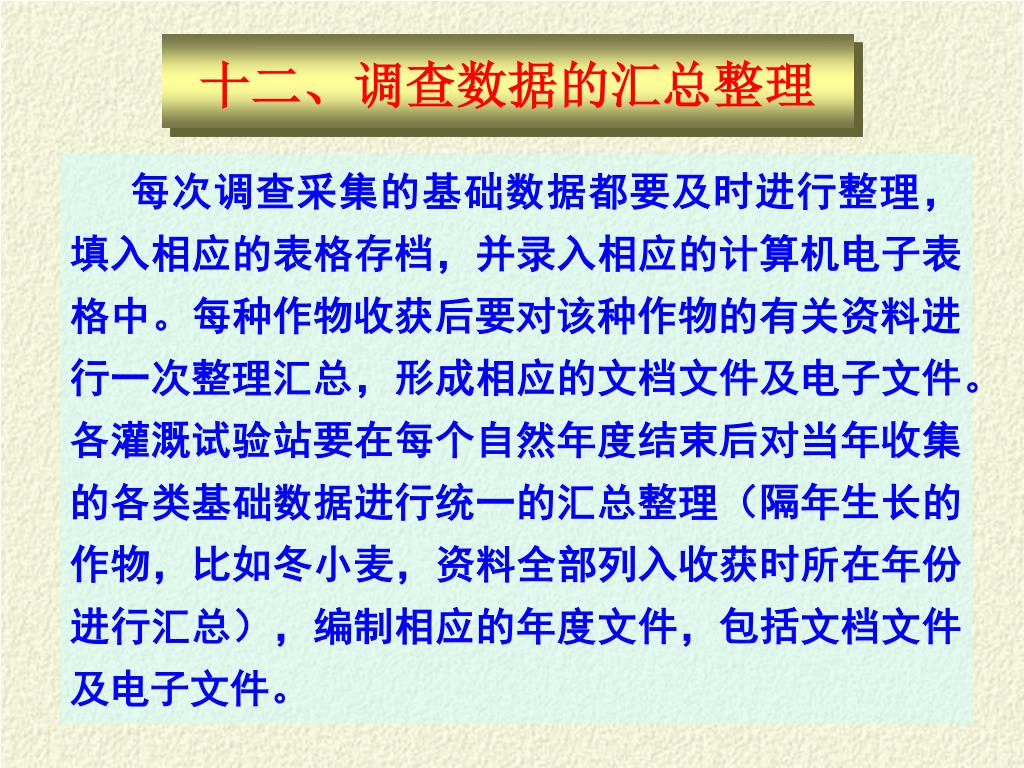 十二、调查数据的汇总整理

每次调查采集的基础数据都要及时进行整理，填入相应的表格存档，并录入相应的计算机电子表格中。每种作物收获后要对该种作物的有关资料进行一次整理汇总，形成相应的文档文件及电子文件。各灌溉试验站要在每个自然年度结束后对当年收集的各类基础数据进行统一的汇总整理（隔年生长的作物，比如冬小麦，资料全部列入收获时所在年份进行汇总），编制相应的年度文件，包括文档文件及电子文件。